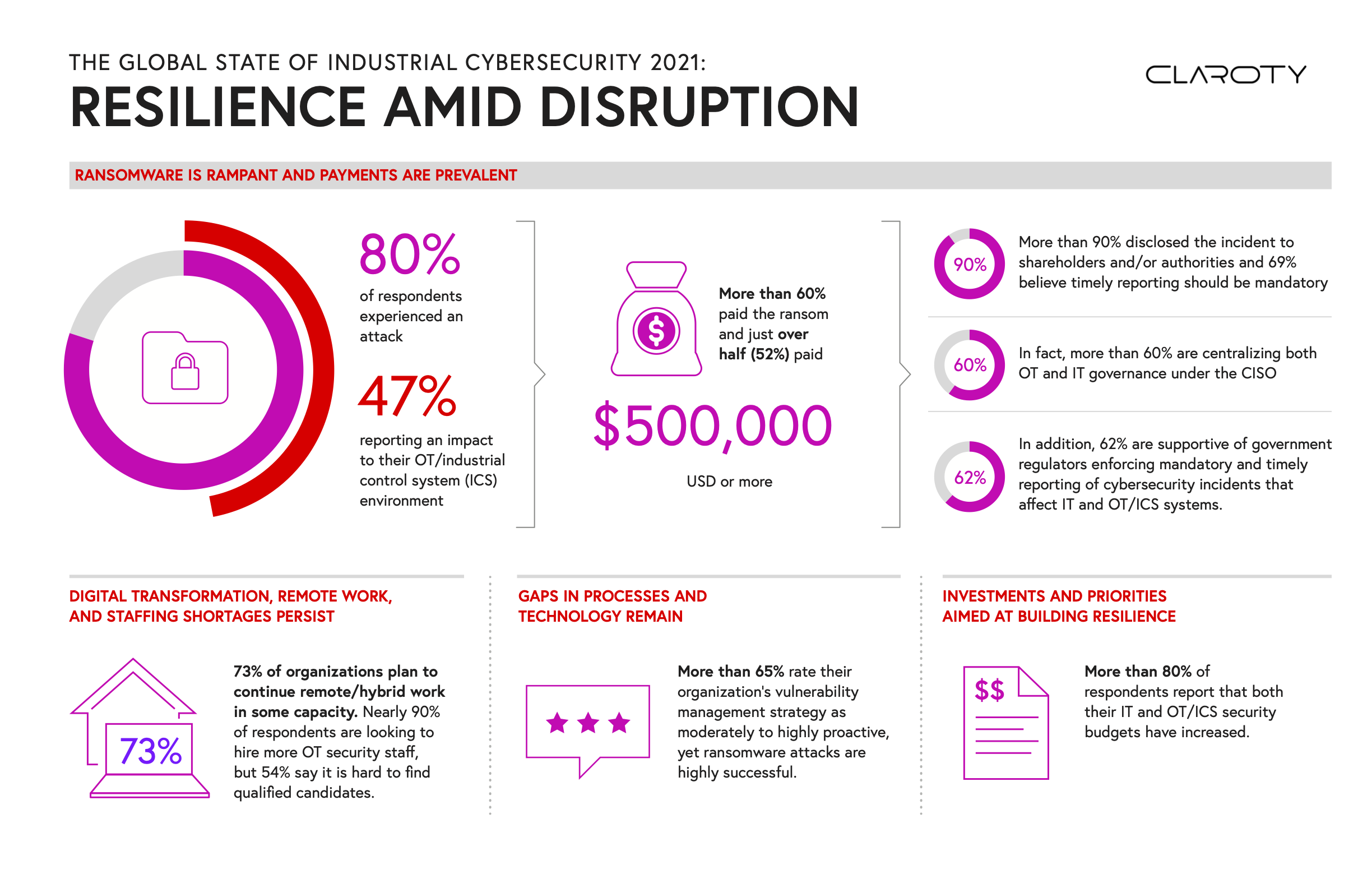 THE GLOBAL STATE OF INDUSTRIAL CYBERSECURITY 2021:
RESILIENCE AMID DISRUPTION

CLAROTY

RANSOMWARE IS RAMPANT AND PAYMENTS ARE PREVALENT

80%
of respondents experienced an attack

47%
reporting an impact to their OT/industrial control system (ICS) environment

More than 60% paid the ransom and just over half (52%) paid

$500,000
USD or more

90%
More than 90% disclosed the incident to shareholders and/or authorities and 69% believe timely reporting should be mandatory

60%
In fact, more than 60% are centralizing both OT and IT governance under the CISO

62%
In addition, 62% are supportive of government regulators enforcing mandatory and timely reporting of cybersecurity incidents that affect IT and OT/ICS systems.

DIGITAL TRANSFORMATION, REMOTE WORK, AND STAFFING SHORTAGES PERSIST

73%

73% of organizations plan to continue remote/hybrid work in some capacity. Nearly 90% of respondents are looking to hire more OT security staff, but 54% say it is hard to find qualified candidates.

GAPS IN PROCESSES AND TECHNOLOGY REMAIN

More than 65% rate their organization's vulnerability management strategy as moderately to highly proactive, yet ransomware attacks are highly successful.

INVESTMENTS AND PRIORITIES AIMED AT BUILDING RESILIENCE

$$

More than 80% of respondents report that both their IT and OT/ICS security budgets have increased.